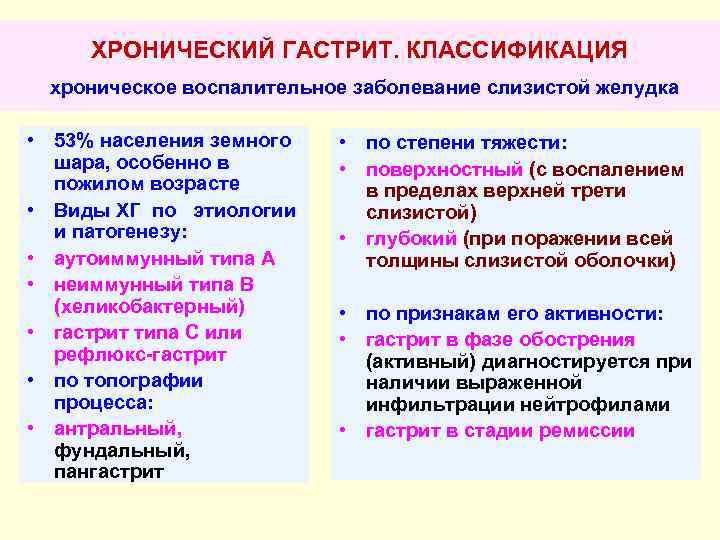 ХРОНИЧЕСКИЙ ГАСТРИТ. КЛАССИФИКАЦИЯ

хроническое воспалительное заболевание слизистой желудка

• 53% населения земного шара, особенно в пожилом возрасте
• Виды ХГ по этиологии и патогенезу:
• аутоиммунный типа А
• неиммунный типа В (хеликобактерный)
• гастрит типа С или рефлюкс-гастрит
• по топографии процесса:
• антральный, фундальный, пангастрит

• по степени тяжести:
• поверхностный (с воспалением в пределах верхней трети слизистой)
• глубокий (при поражении всей толщины слизистой оболочки)

• по признакам его активности:
• гастрит в фазе обострения (активный) диагностируется при наличии выраженной инфильтрации нейтрофилами
• гастрит в стадии ремиссии